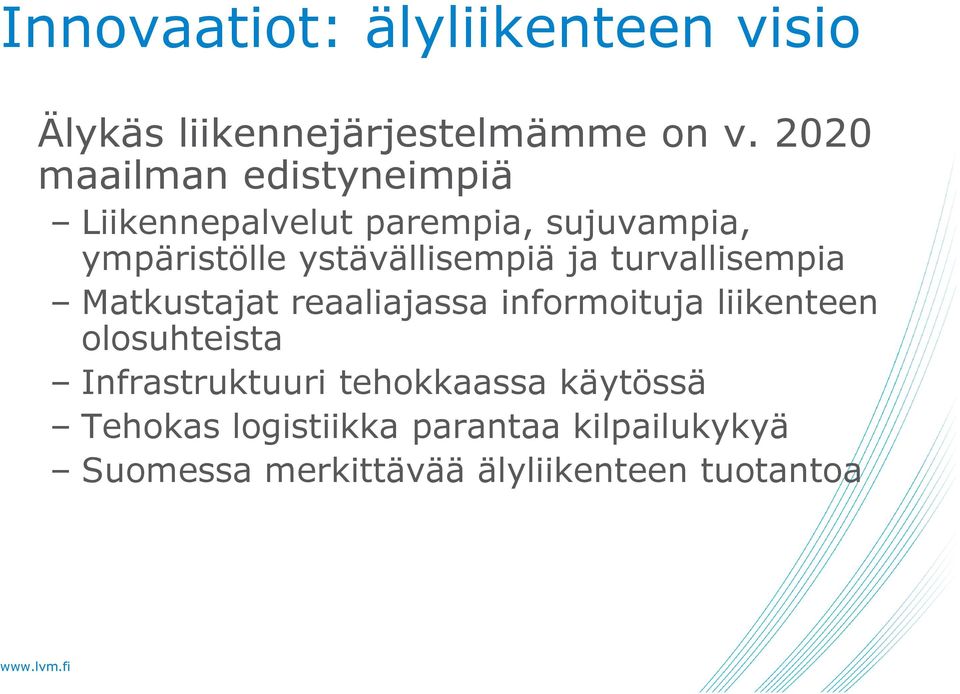 Innovaatiot: älyliikenteen visio

Älykäs liikennejärjestelmämme on v. 2020 maailman edistyneimpiä

– Liikennepalvelut parempia, sujuvampia, ympäristölle ystävällisempiä ja turvallisempia
– Matkustajat reaaliajassa informoituja liikenteen olosuhteista
– Infrastruktuuri tehokkaassa käytössä
– Tehokas logistiikka parantaa kilpailukykyä
– Suomessa merkittävää älyliikenteen tuotantoa

www.lvm.fi